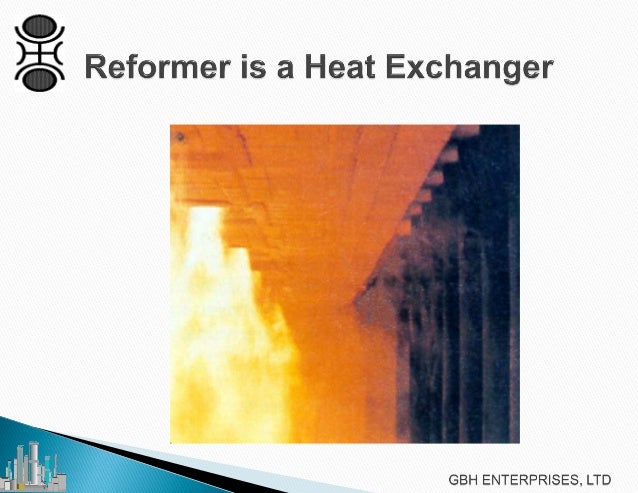 Reformer is a Heat Exchanger

GBH ENTERPRISES, LTD